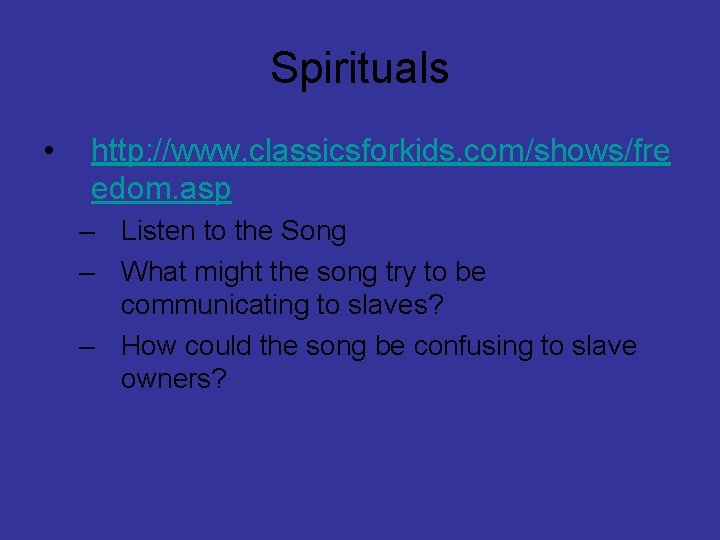 Spirituals

• http://www.classicsforkids.com/shows/freedom.asp
– Listen to the Song
– What might the song try to be communicating to slaves?
– How could the song be confusing to slave owners?